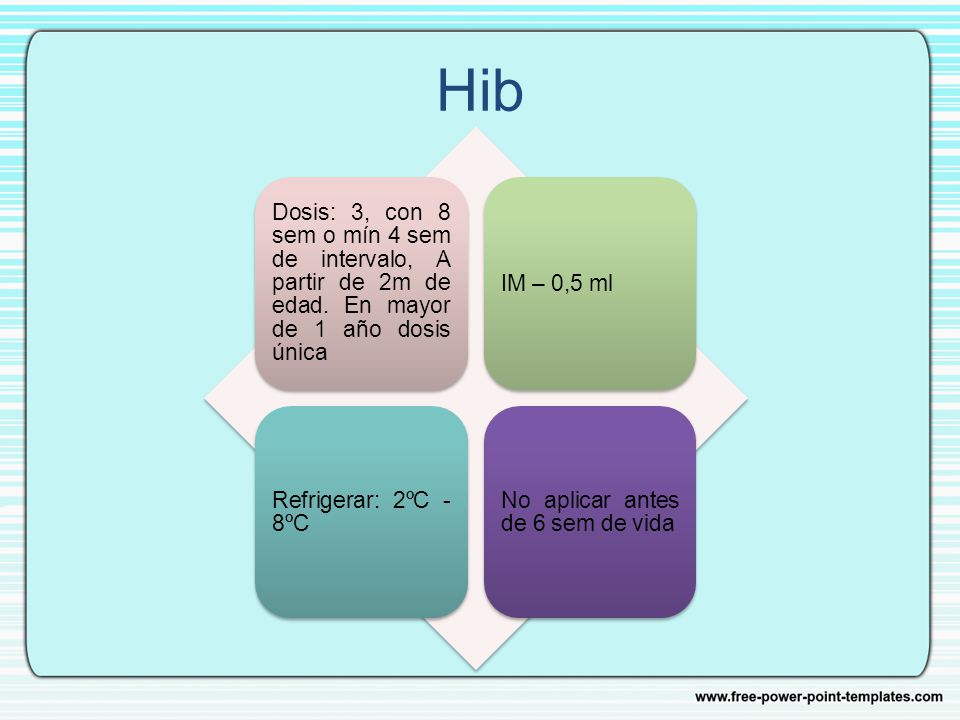 Hib

Dosis: 3, con 8 sem o mín 4 sem de intervalo, A partir de 2m de edad. En mayor de 1 año dosis única

IM – 0,5 ml

Refrigerar: 2ºC - 8ºC

No aplicar antes de 6 sem de vida

www.free-power-point-templates.com